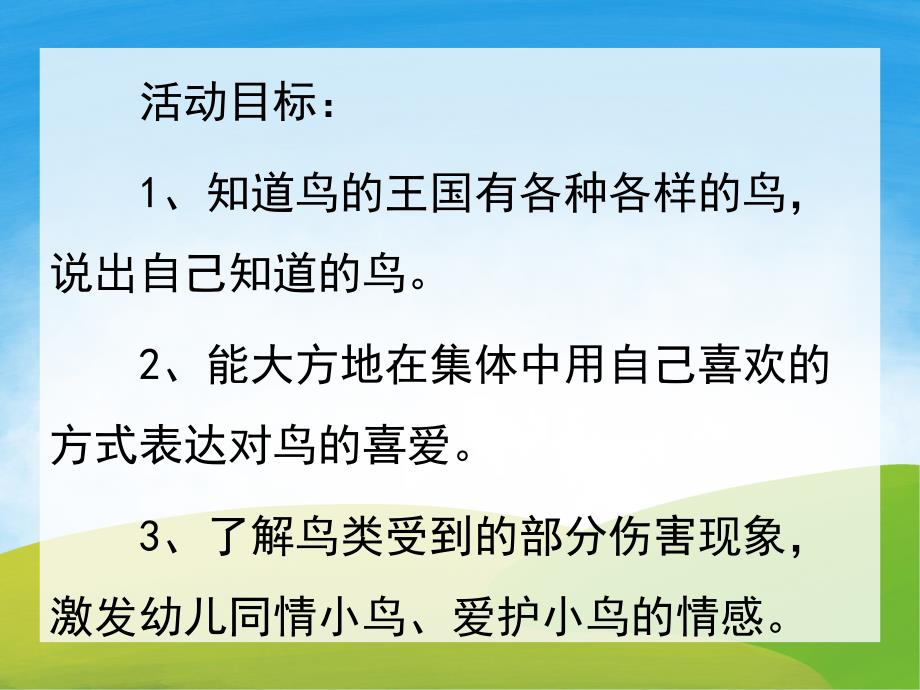 活动目标：

1、知道鸟的王国有各种各样的鸟，说出自己知道的鸟。

2、能大方地在集体中用自己喜欢的方式表达对鸟的喜爱。

3、了解鸟类受到的部分伤害现象，激发幼儿同情小鸟、爱护小鸟的情感。